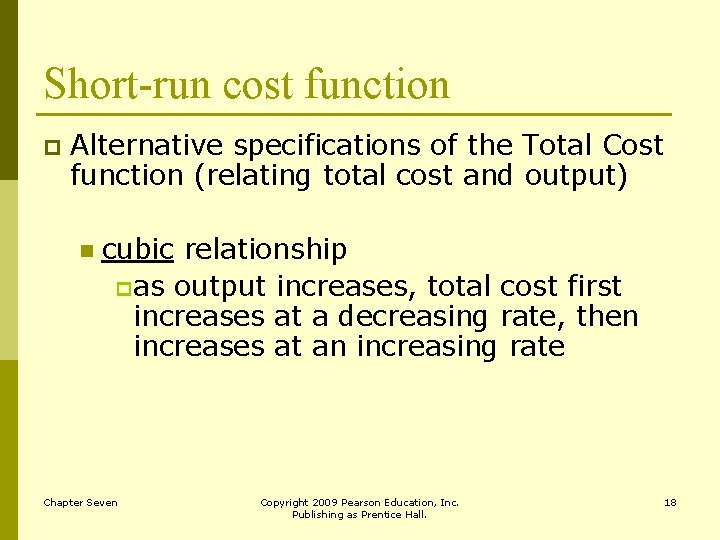 Short-run cost function

Alternative specifications of the Total Cost function (relating total cost and output)

cubic relationship

as output increases, total cost first increases at a decreasing rate, then increases at an increasing rate

Chapter Seven

Copyright 2009 Pearson Education, Inc. Publishing as Prentice Hall.

18